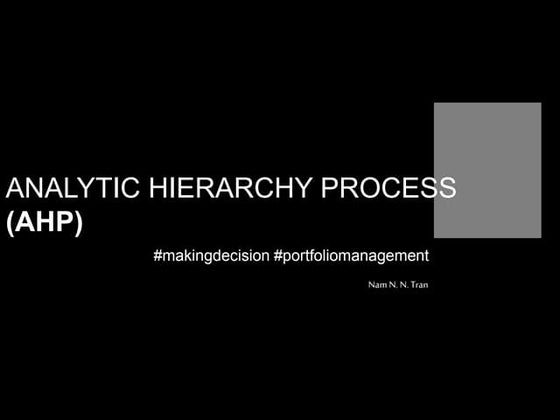 ANALYTIC HIERARCHY PROCESS
(AHP)

#makingdecision #portfoliomanagement

Nam N. N. Tran